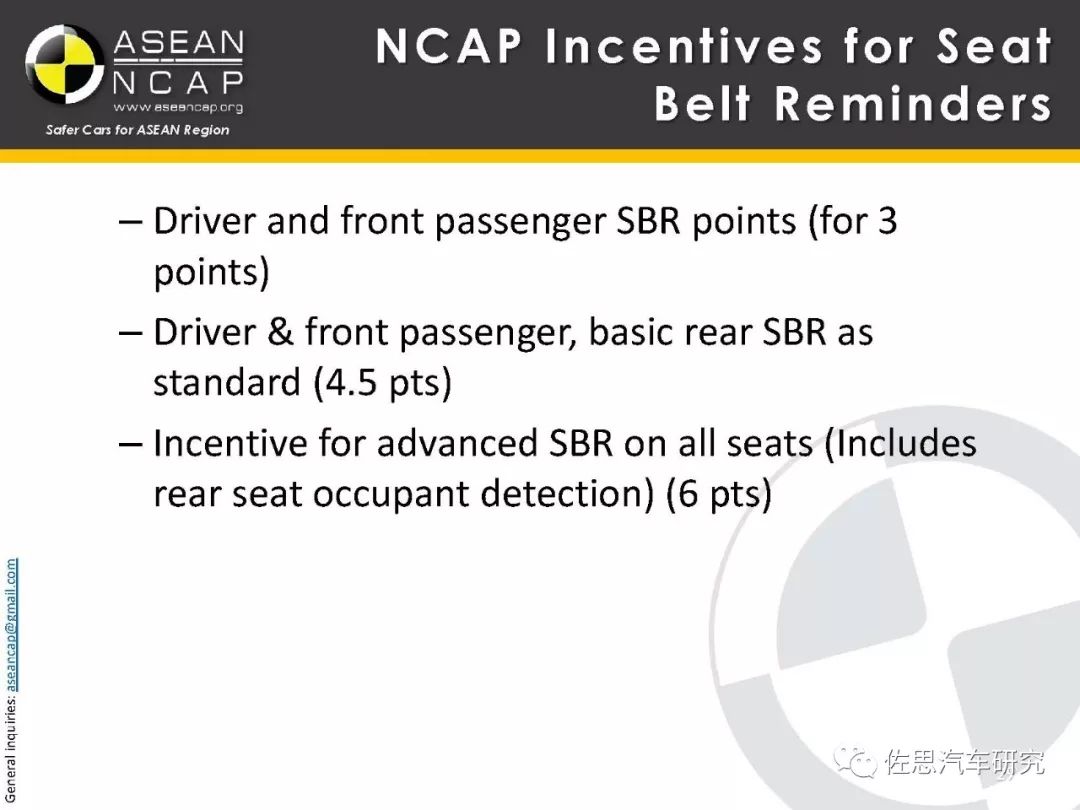 ASEAN NCAP
www.aseancap.org
Safer Cars for ASEAN Region

NCAP Incentives for Seat Belt Reminders

– Driver and front passenger SBR points (for 3 points)
– Driver & front passenger, basic rear SBR as standard (4.5 pts)
– Incentive for advanced SBR on all seats (Includes rear seat occupant detection) (6 pts)

General inquiries: aseancap@gmail.com

佐思汽车研究